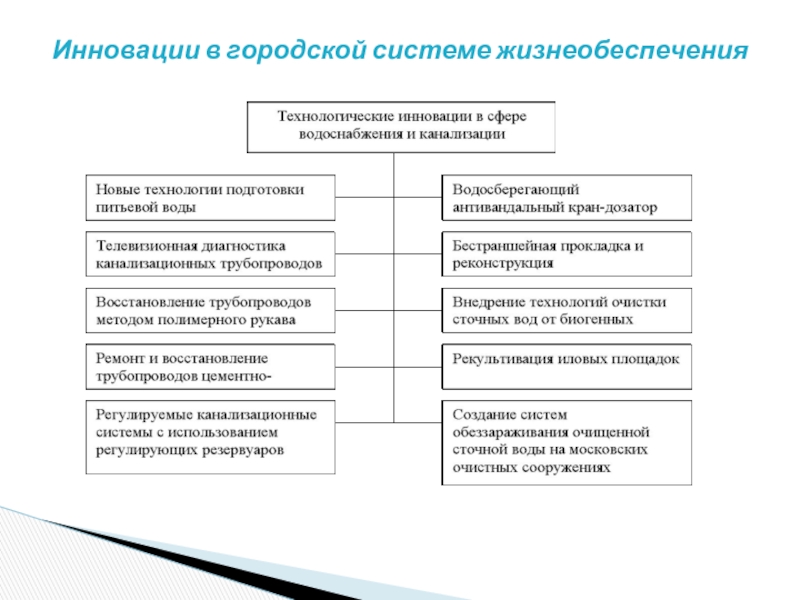 Инновации в городской системе жизнеобеспечения

Технологические инновации в сфере водоснабжения и канализации

Новые технологии подготовки питьевой воды

Телевизионная диагностика канализационных трубопроводов

Восстановление трубопроводов методом полимерного рукава

Ремонт и восстановление трубопроводов цементно-

Регулируемые канализационные системы с использованием регулирующих резервуаров

Водосберегающий антивандальный кран-дозатор

Бестраншейная прокладка и реконструкция

Внедрение технологий очистки сточных вод от биогенных

Рекультивация иловых площадок

Создание систем обеззараживания очищенной сточной воды на московских очистных сооружениях